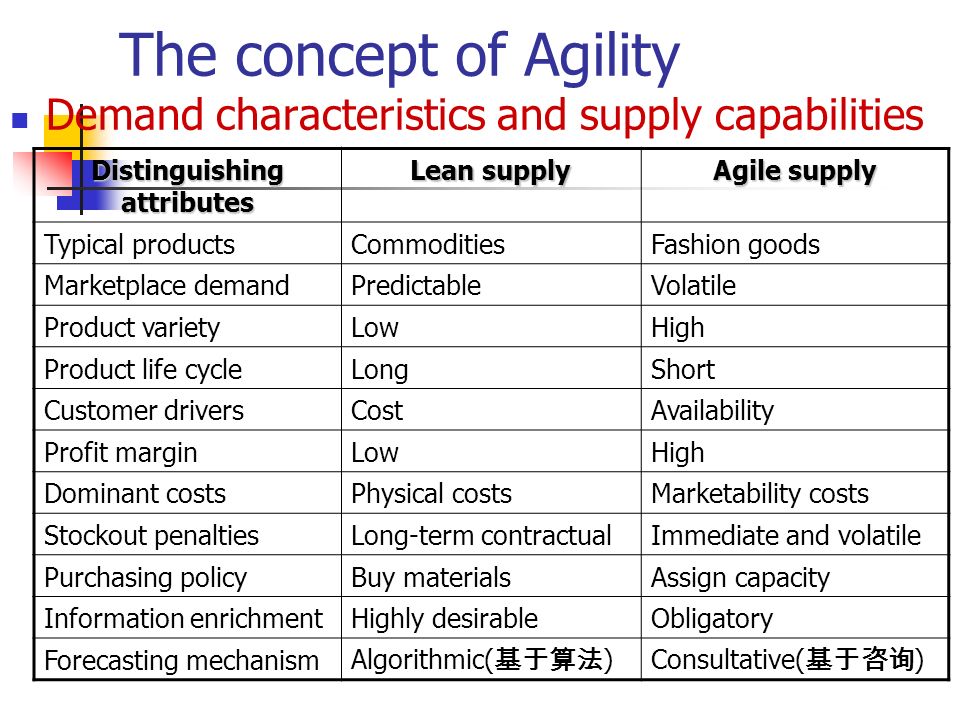 The concept of Agility

Demand characteristics and supply capabilities

| Distinguishing attributes | Lean supply | Agile supply |
|---|---|---|
| Typical products | Commodities | Fashion goods |
| Marketplace demand | Predictable | Volatile |
| Product variety | Low | High |
| Product life cycle | Long | Short |
| Customer drivers | Cost | Availability |
| Profit margin | Low | High |
| Dominant costs | Physical costs | Marketability costs |
| Stockout penalties | Long-term contractual | Immediate and volatile |
| Purchasing policy | Buy materials | Assign capacity |
| Information enrichment | Highly desirable | Obligatory |
| Forecasting mechanism | Algorithmic(基于算法) | Consultative(基于咨询) |